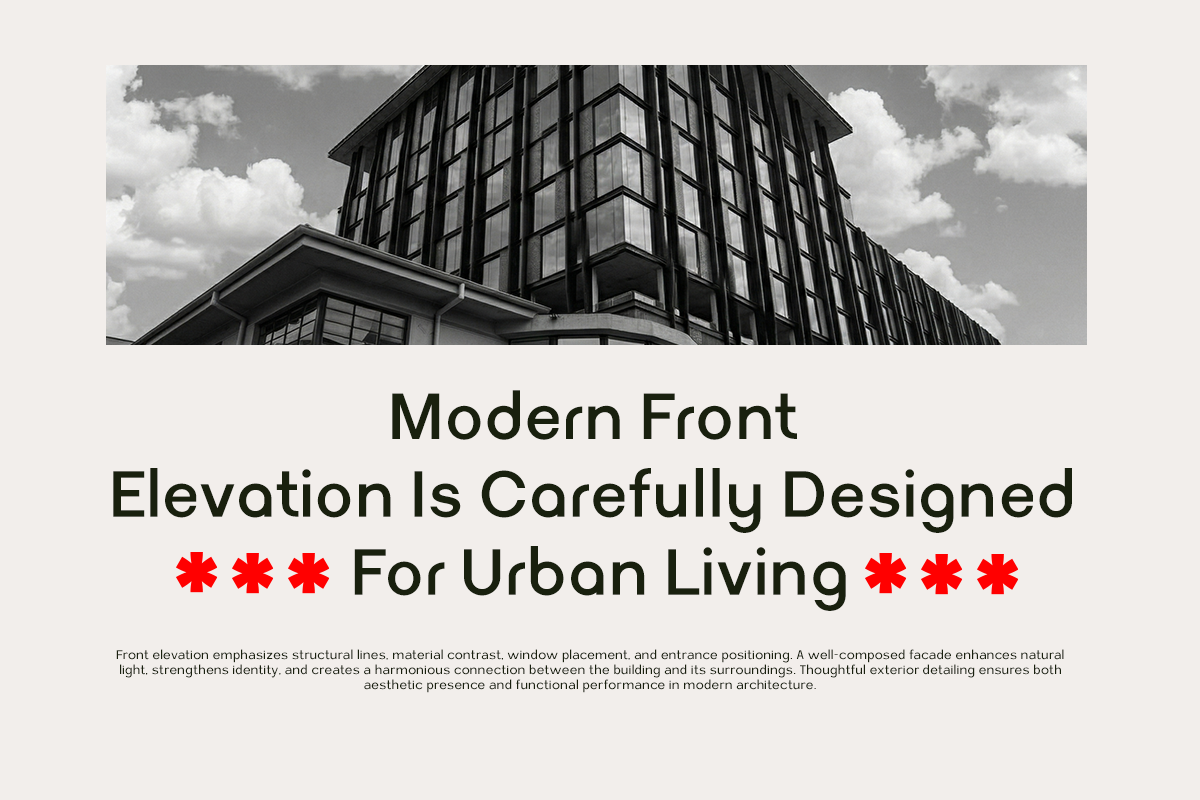 Modern Front
Elevation Is Carefully Designed
✱✱✱ For Urban Living ✱✱✱

Front elevation emphasizes structural lines, material contrast, window placement, and entrance positioning. A well-composed facade enhances natural light, strengthens identity, and creates a harmonious connection between the building and its surroundings. Thoughtful exterior detailing ensures both aesthetic presence and functional performance in modern architecture.